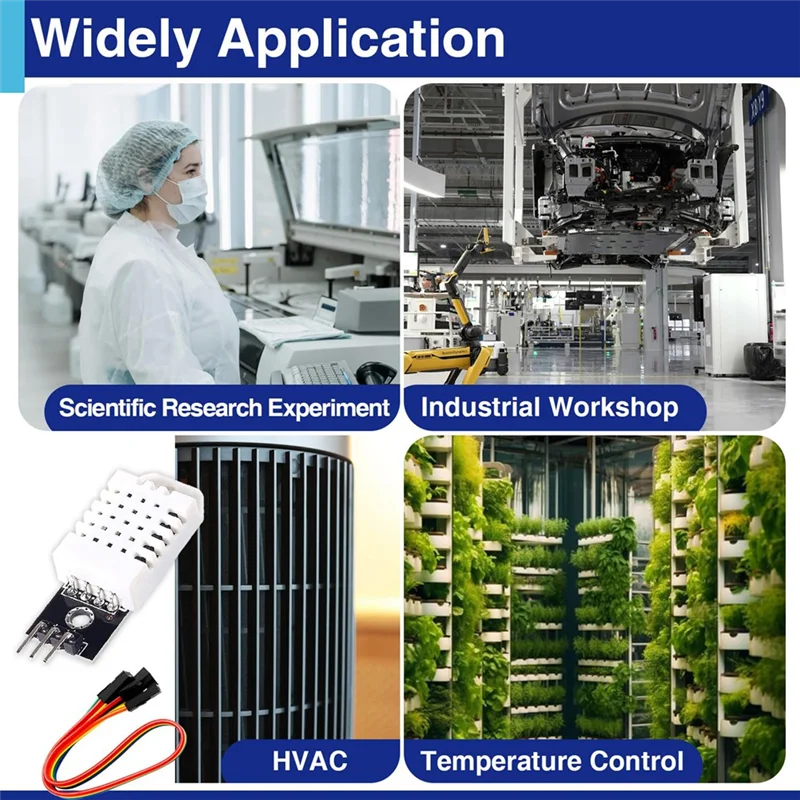 Widely Application

Scientific Research Experiment

Industrial Workshop

HVAC

Temperature Control